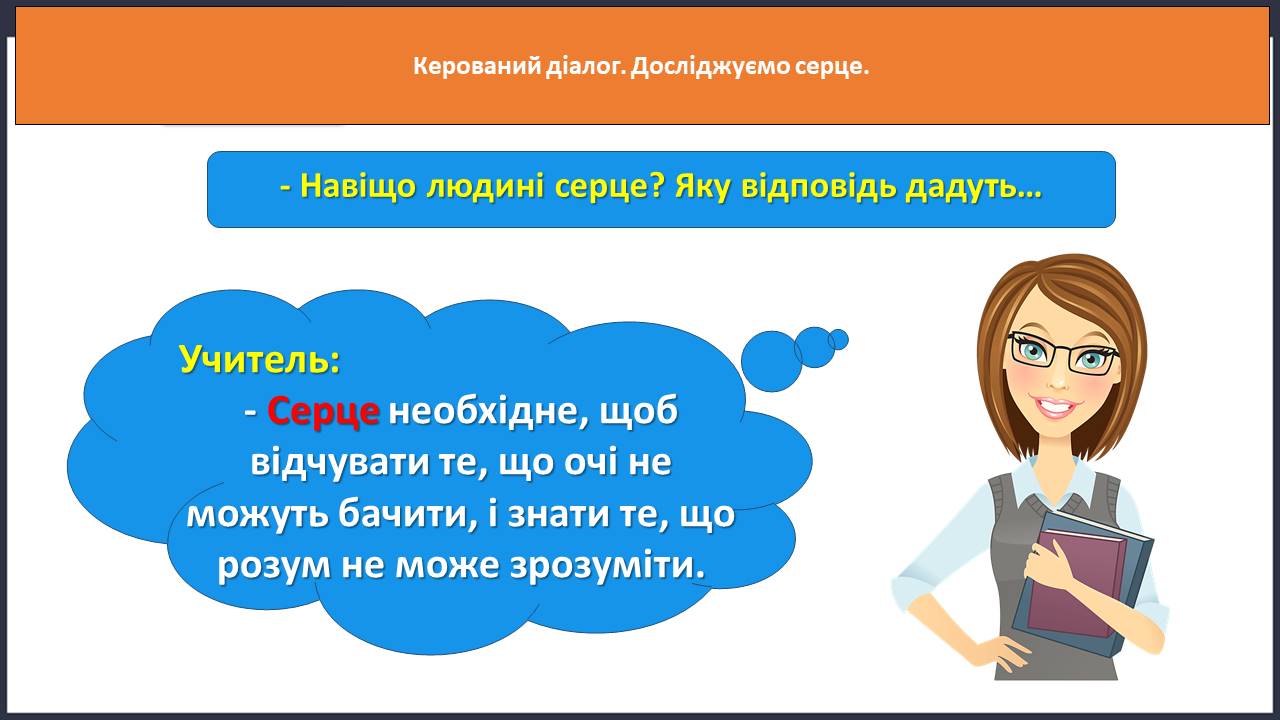 Керований діалог. Досліджуємо серце.

- Навіщо людині серце? Яку відповідь дадуть…

Учитель:
- Серце необхідне, щоб відчувати те, що очі не можуть бачити, і знати те, що розум не може зрозуміти.